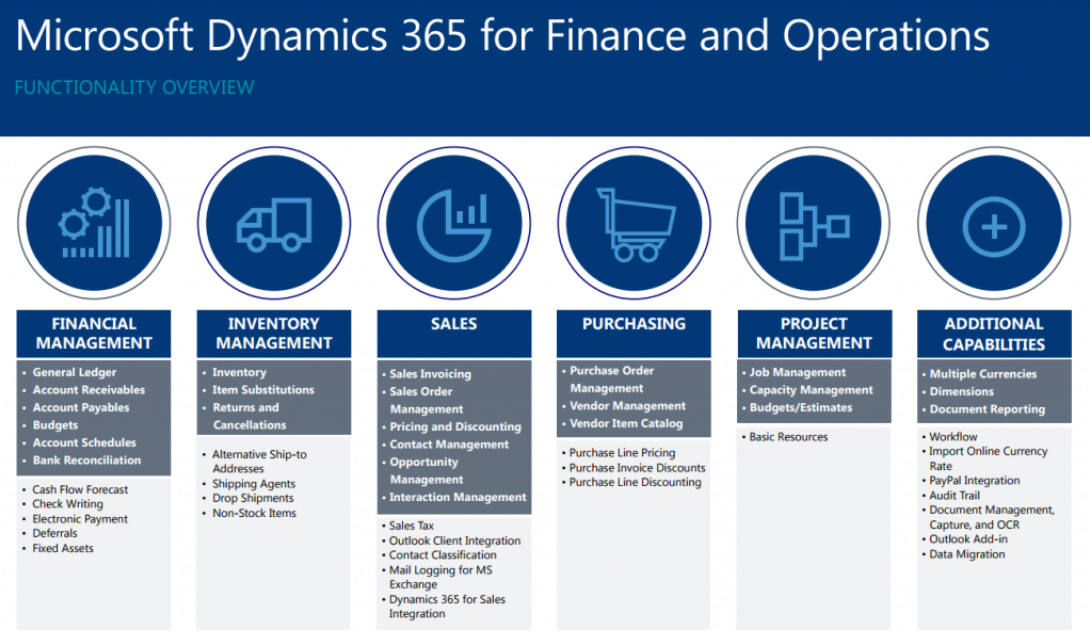 Microsoft Dynamics 365 for Finance and Operations

FUNCTIONALITY OVERVIEW

FINANCIAL MANAGEMENT
• General Ledger
• Account Receivables
• Account Payables
• Budgets
• Account Schedules
• Bank Reconciliation
• Cash Flow Forecast
• Check Writing
• Electronic Payment
• Deferrals
• Fixed Assets

INVENTORY MANAGEMENT
• Inventory
• Item Substitutions
• Returns and Cancellations
• Alternative Ship-to Addresses
• Shipping Agents
• Drop Shipments
• Non-Stock Items

SALES
• Sales Invoicing
• Sales Order Management
• Pricing and Discounting
• Contact Management
• Opportunity Management
• Interaction Management
• Sales Tax
• Outlook Client Integration
• Contact Classification
• Mail Logging for MS Exchange
• Dynamics 365 for Sales Integration

PURCHASING
• Purchase Order Management
• Vendor Management
• Vendor Item Catalog
• Purchase Line Pricing
• Purchase Invoice Discounts
• Purchase Line Discounting

PROJECT MANAGEMENT
• Job Management
• Capacity Management
• Budgets/Estimates
• Basic Resources

ADDITIONAL CAPABILITIES
• Multiple Currencies
• Dimensions
• Document Reporting
• Workflow
• Import Online Currency Rate
• PayPal Integration
• Audit Trail
• Document Management, Capture, and OCR
• Outlook Add-in
• Data Migration